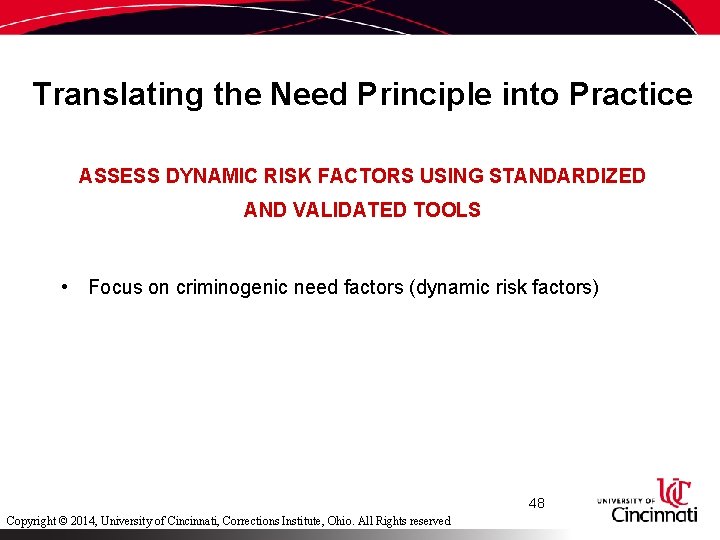 Translating the Need Principle into Practice

ASSESS DYNAMIC RISK FACTORS USING STANDARDIZED AND VALIDATED TOOLS

• Focus on criminogenic need factors (dynamic risk factors)

48

UNIVERSITY OF Cincinnati

Copyright © 2014, University of Cincinnati, Corrections Institute, Ohio. All Rights reserved